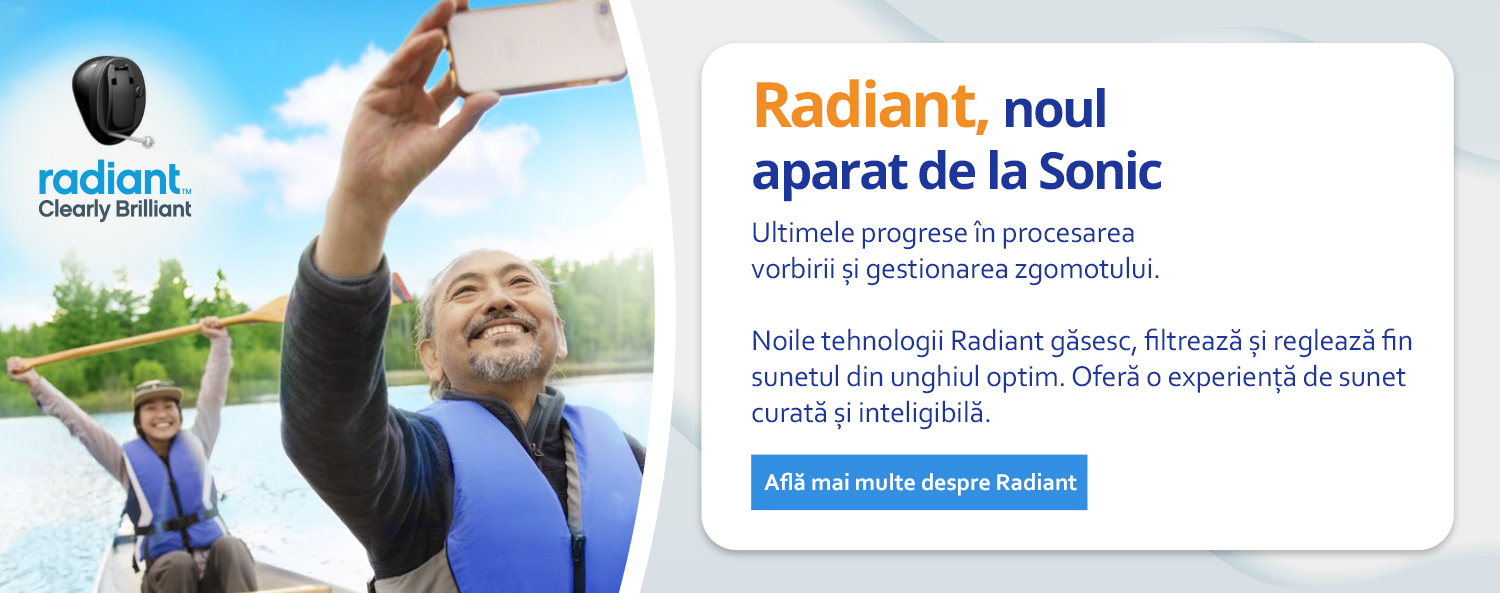 radiant™
Clearly Brilliant

Radiant, noul aparat de la Sonic

Ultimele progrese în procesarea vorbirii și gestionarea zgomotului.

Noile tehnologii Radiant găsesc, filtrează și reglează fin sunetul din unghiul optim. Oferă o experiență de sunet curată și inteligibilă.

Află mai multe despre Radiant